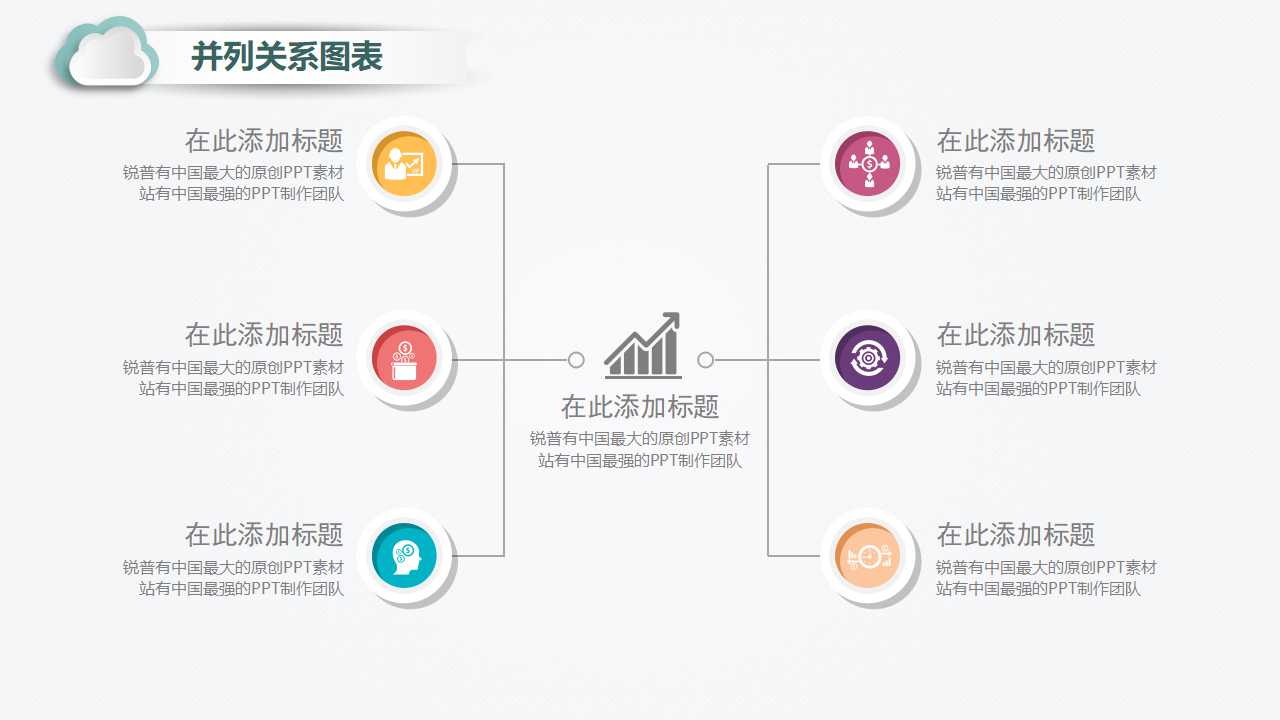 并列关系图表

在此添加标题
锐普有中国最大的原创PPT素材站有中国最强的PPT制作团队

在此添加标题
锐普有中国最大的原创PPT素材站有中国最强的PPT制作团队

在此添加标题
锐普有中国最大的原创PPT素材站有中国最强的PPT制作团队

在此添加标题
锐普有中国最大的原创PPT素材站有中国最强的PPT制作团队

在此添加标题
锐普有中国最大的原创PPT素材站有中国最强的PPT制作团队

在此添加标题
锐普有中国最大的原创PPT素材站有中国最强的PPT制作团队

在此添加标题
锐普有中国最大的原创PPT素材站有中国最强的PPT制作团队